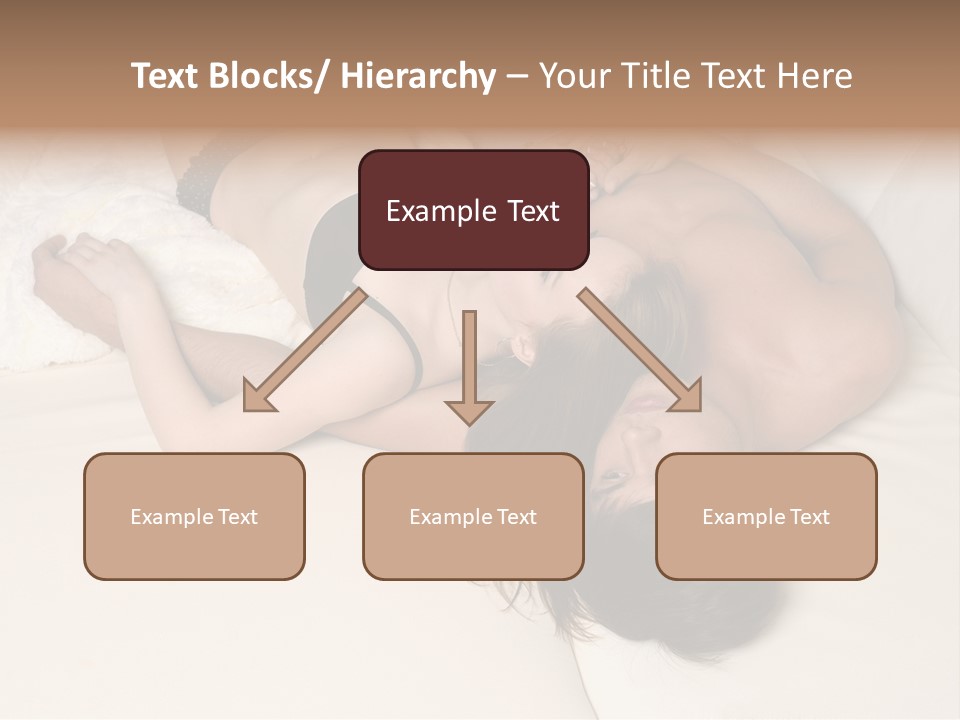 Text Blocks/ Hierarchy – Your Title Text Here

Example Text

Example Text

Example Text

Example Text